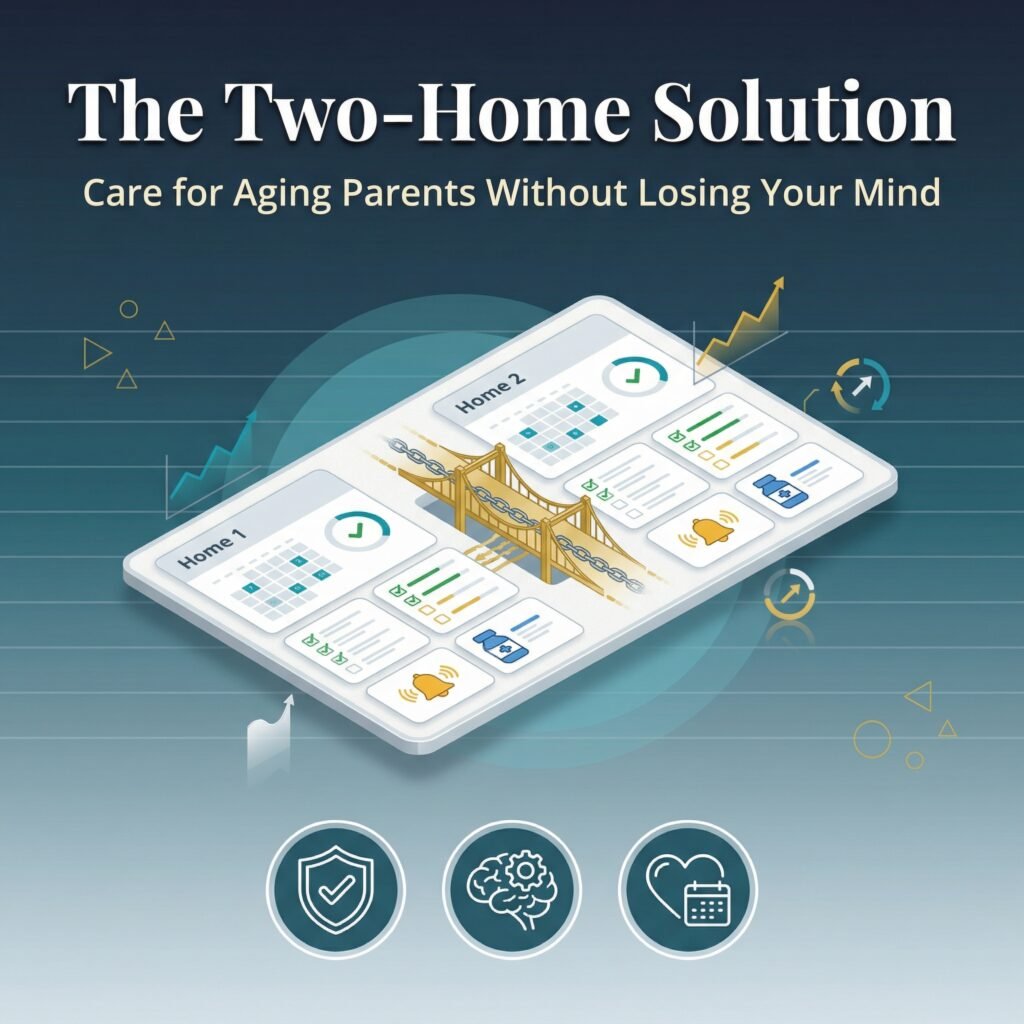 The Two-Home Solution

Care for Aging Parents Without Losing Your Mind

Home 2

Home 1